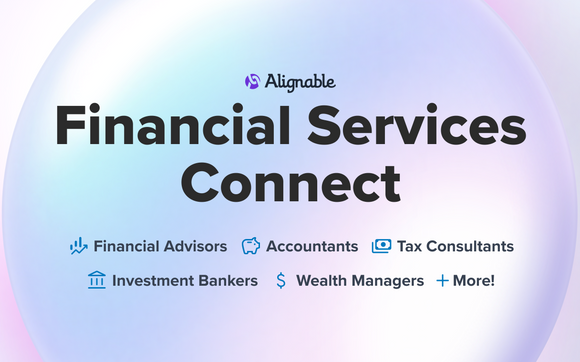 Alignable

Financial Services Connect

Financial Advisors Accountants Tax Consultants

Investment Bankers $ Wealth Managers + More!